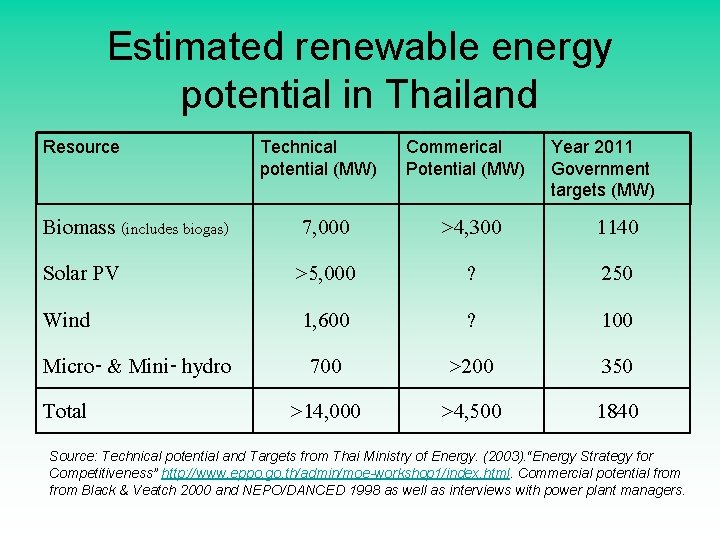 Estimated renewable energy potential in Thailand

| Resource | Technical potential (MW) | Commerical Potential (MW) | Year 2011 Government targets (MW) |
|---|---|---|---|
| Biomass (includes biogas) | 7,000 | >4,300 | 1140 |
| Solar PV | >5,000 | ? | 250 |
| Wind | 1,600 | ? | 100 |
| Micro- & Mini- hydro | 700 | >200 | 350 |
| Total | >14,000 | >4,500 | 1840 |

Source: Technical potential and Targets from Thai Ministry of Energy. (2003)."Energy Strategy for Competitiveness" http://www.eppo.go.th/admin/moe-workshop1/index.html. Commercial potential from from Black & Veatch 2000 and NEPO/DANCED 1998 as well as interviews with power plant managers.